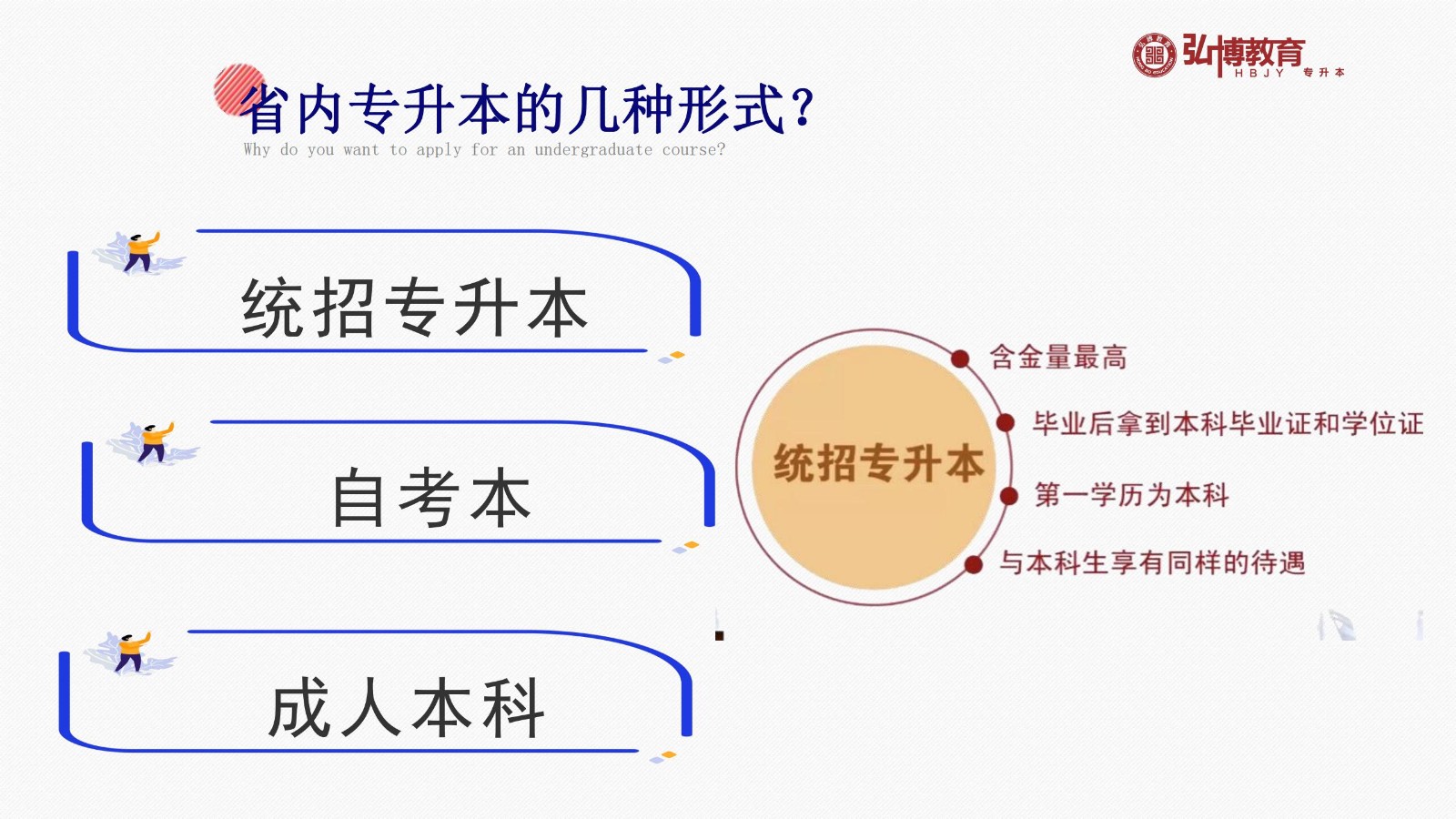 弘博教育
HBJY 专升本

省内专升本的几种形式?
Why do you want to apply for an undergraduate course?

统招专升本

自考本

成人本科

统招专升本

含金量最高

毕业后拿到本科毕业证和学位证

第一学历为本科

与本科生享有同样的待遇